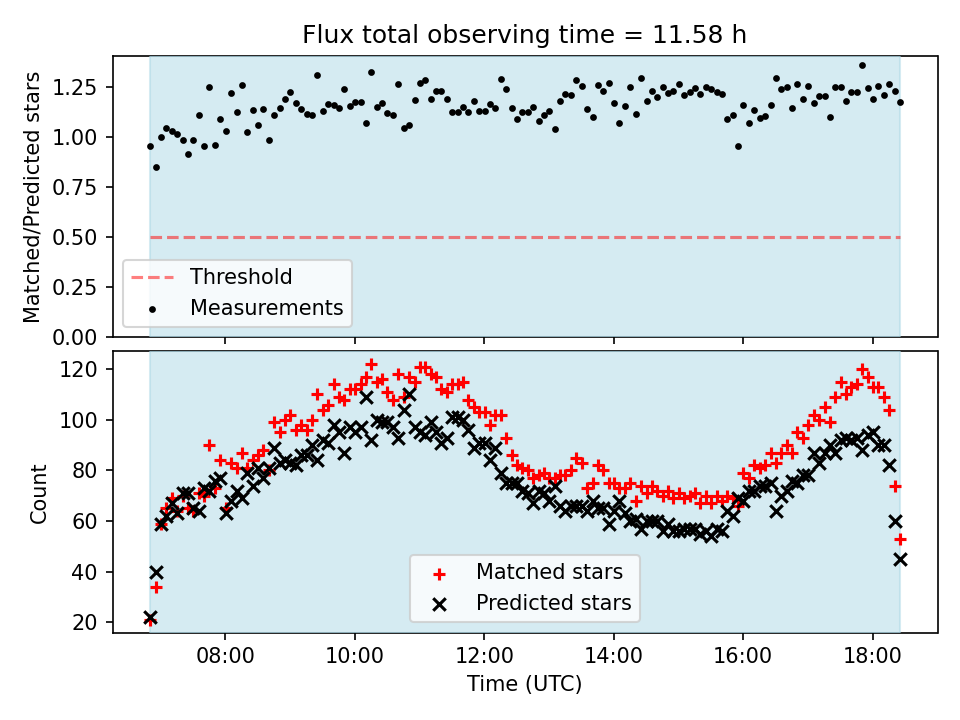 Flux total observing time = 11.58 h

Matched/Predicted stars

1.25
1.00
0.75
0.50
0.25
0.00

Threshold
Measurements

Count

120
100
80
60
40
20

Matched stars
Predicted stars

08:00
10:00
12:00
14:00
16:00
18:00

Time (UTC)